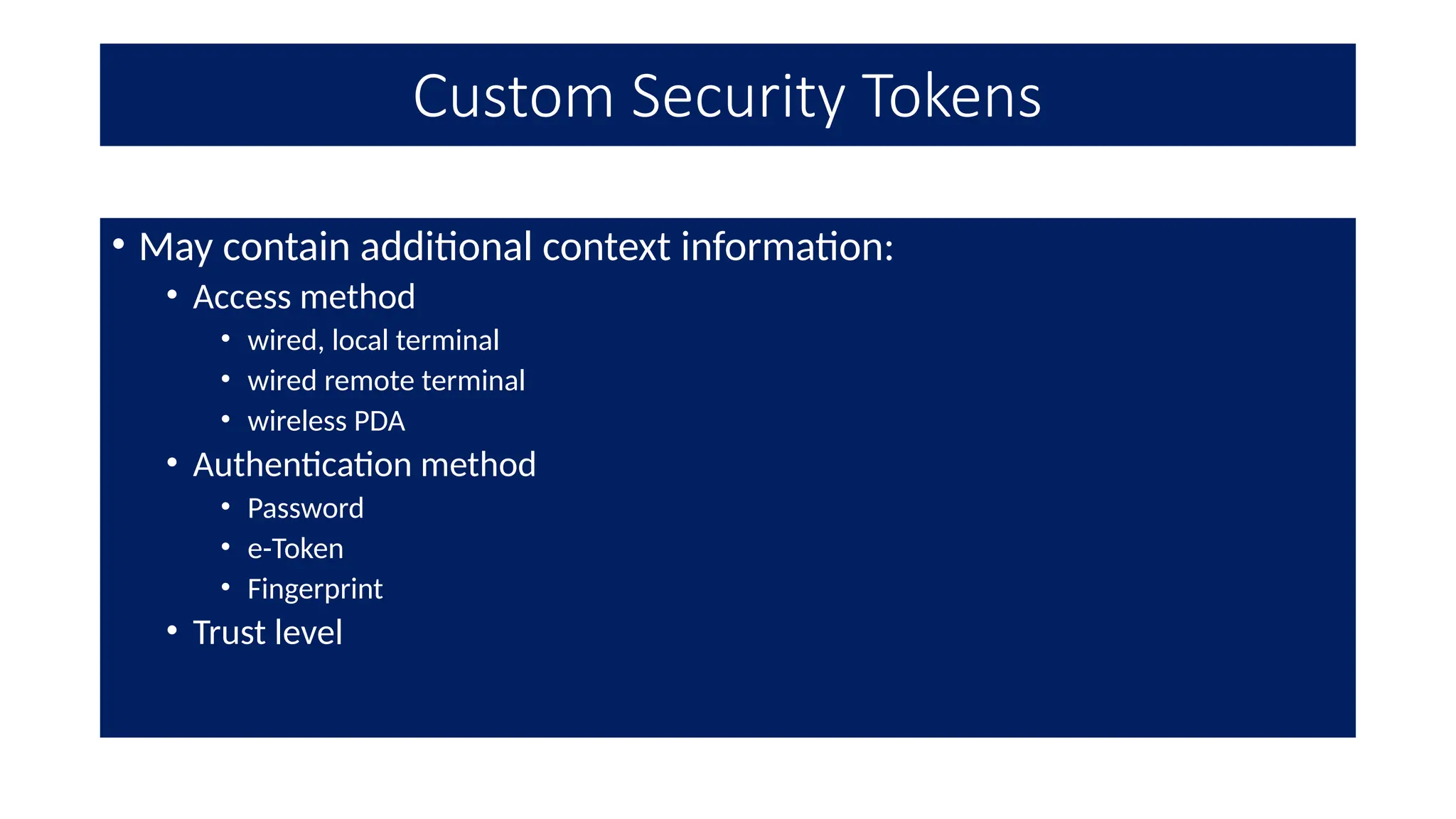 Custom Security Tokens

• May contain additional context information:
  • Access method
    • wired, local terminal
    • wired remote terminal
    • wireless PDA
  • Authentication method
    • Password
    • e-Token
    • Fingerprint
  • Trust level